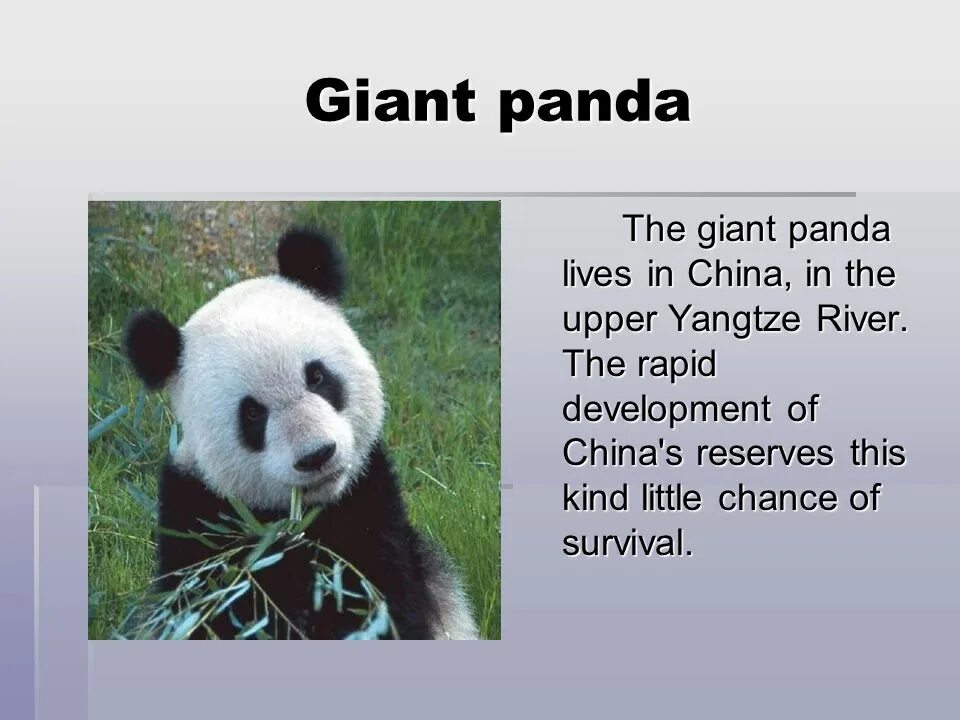 Giant panda

The giant panda lives in China, in the upper Yangtze River. The rapid development of China's reserves this kind little chance of survival.